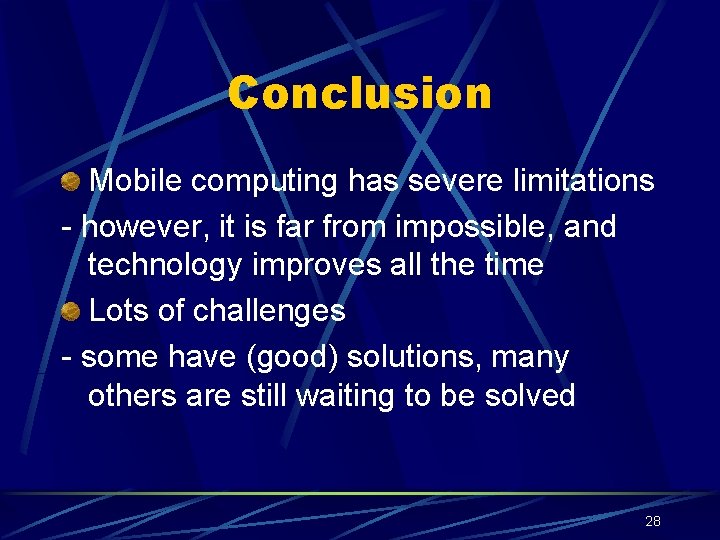 Conclusion

Mobile computing has severe limitations
- however, it is far from impossible, and technology improves all the time

Lots of challenges
- some have (good) solutions, many others are still waiting to be solved

28